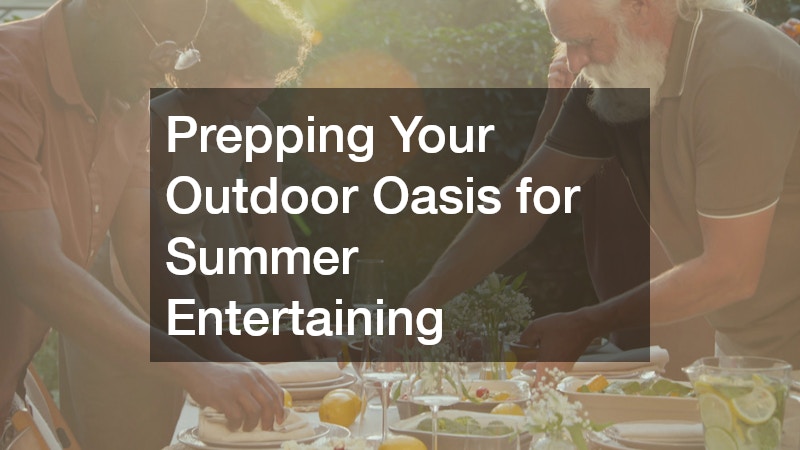 Prepping Your Outdoor Oasis for Summer Entertaining